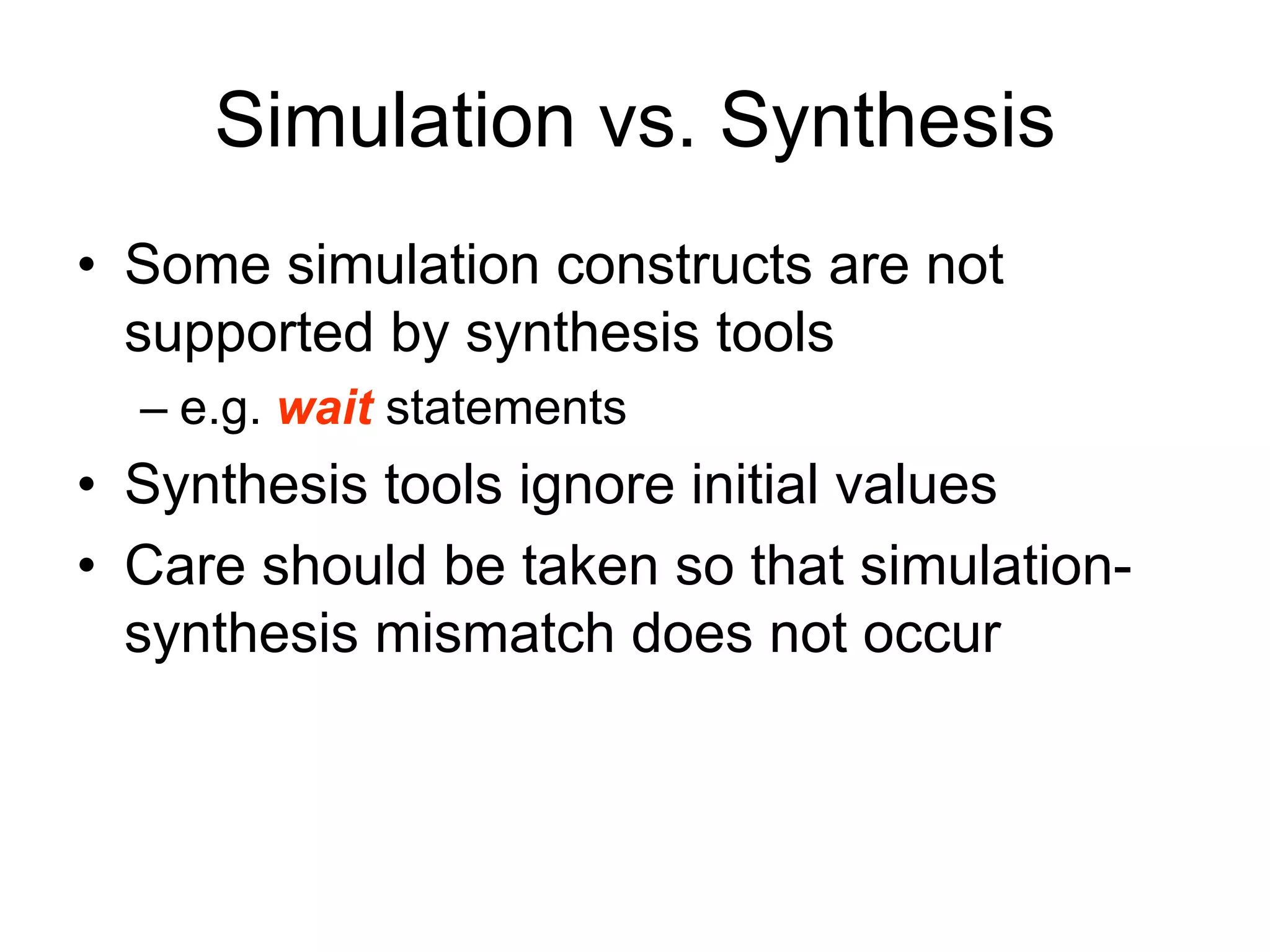 Simulation vs. Synthesis

• Some simulation constructs are not supported by synthesis tools
 – e.g. wait statements
• Synthesis tools ignore initial values
• Care should be taken so that simulation-synthesis mismatch does not occur